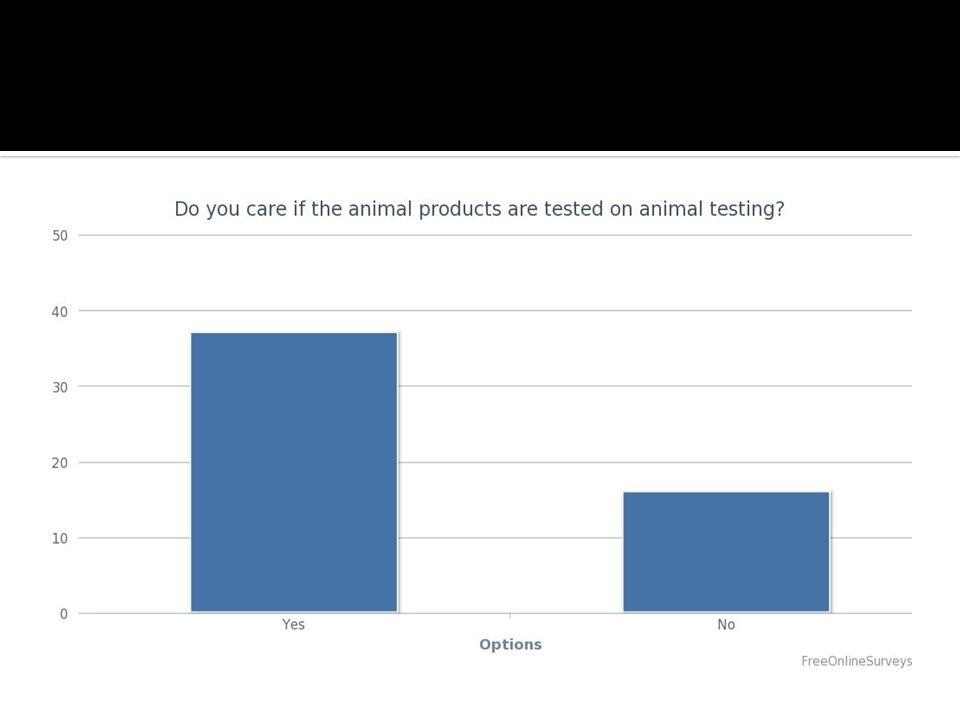 Do you care if the animal products are tested on animal testing?

50
40
30
20
10
0

Yes
No

Options

FreeOnlineSurveys